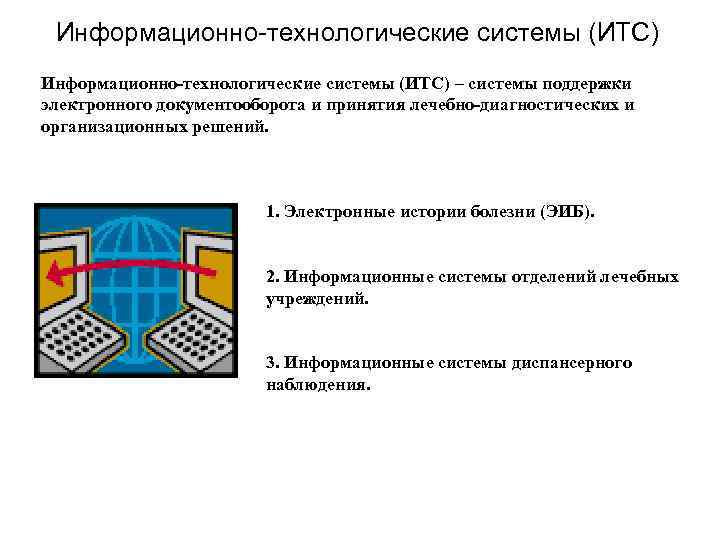 Информационно-технологические системы (ИТС)

Информационно-технологические системы (ИТС) – системы поддержки электронного документооборота и принятия лечебно-диагностических и организационных решений.

1. Электронные истории болезни (ЭИБ).

2. Информационные системы отделений лечебных учреждений.

3. Информационные системы диспансерного наблюдения.